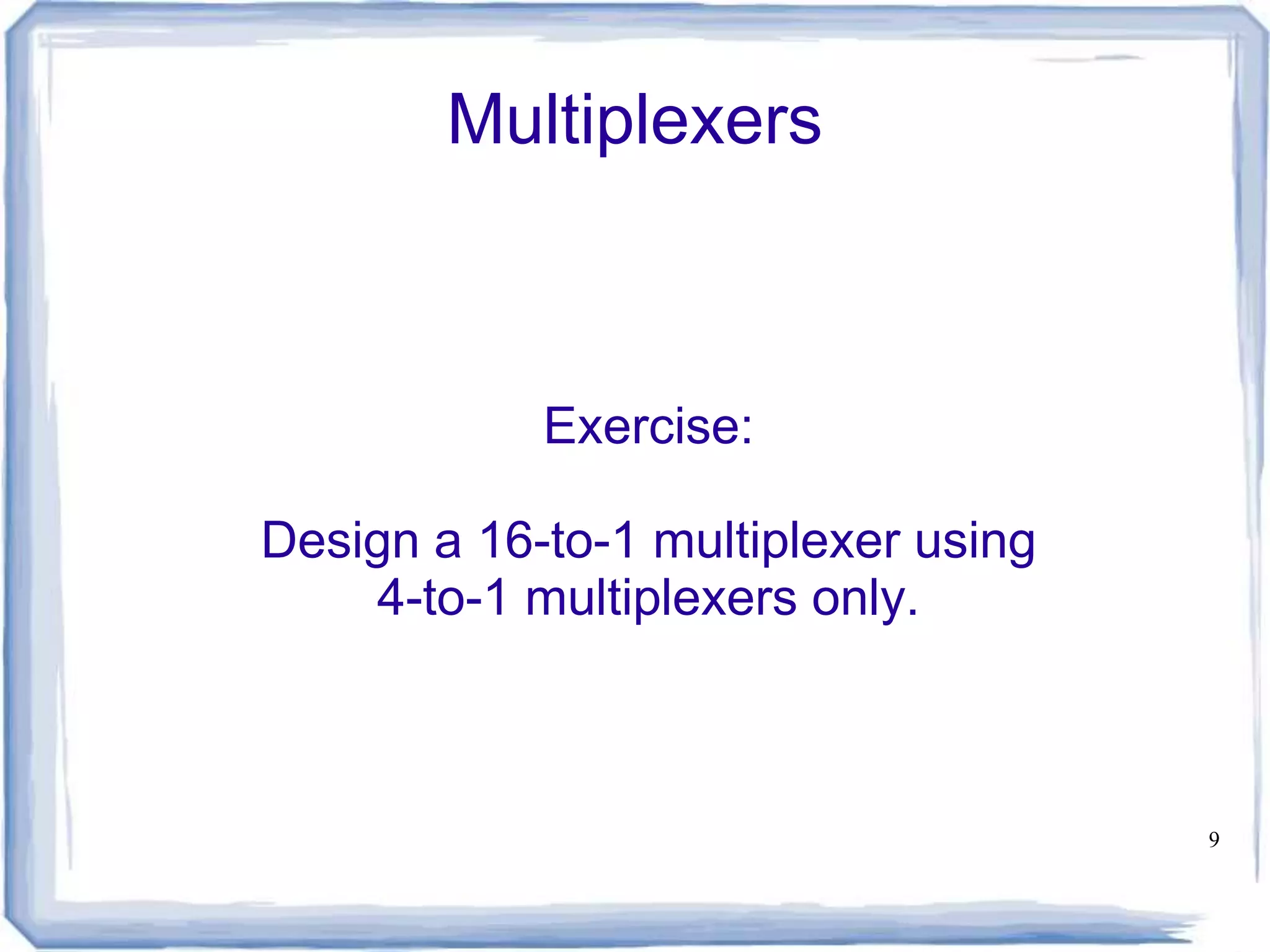 Multiplexers

Exercise:

Design a 16-to-1 multiplexer using 4-to-1 multiplexers only.

9